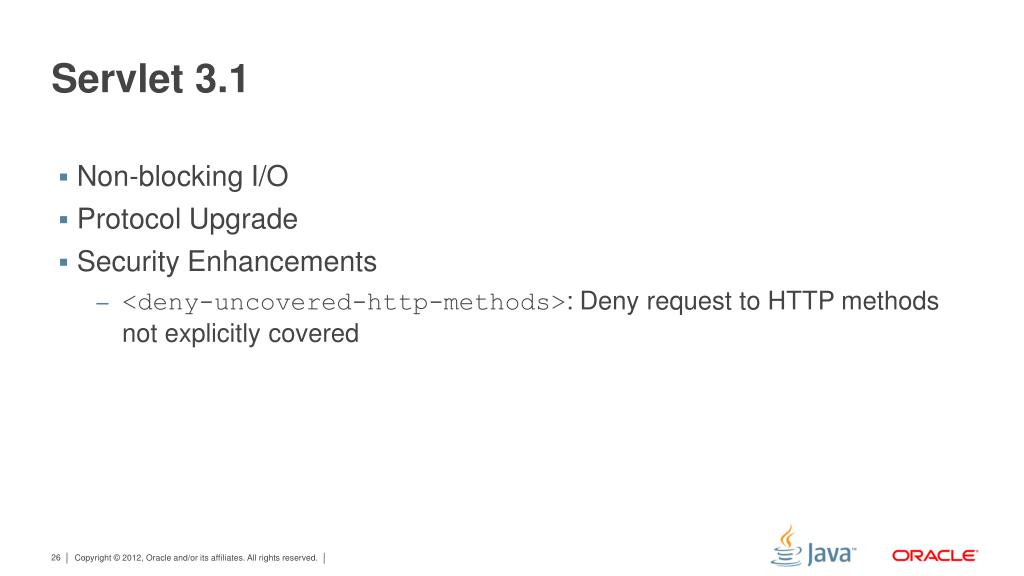 Servlet 3.1

▪ Non-blocking I/O
▪ Protocol Upgrade
▪ Security Enhancements
– <deny-uncovered-http-methods>: Deny request to HTTP methods not explicitly covered

26 | Copyright © 2012, Oracle and/or its affiliates. All rights reserved. |

Java™ ORACLE®